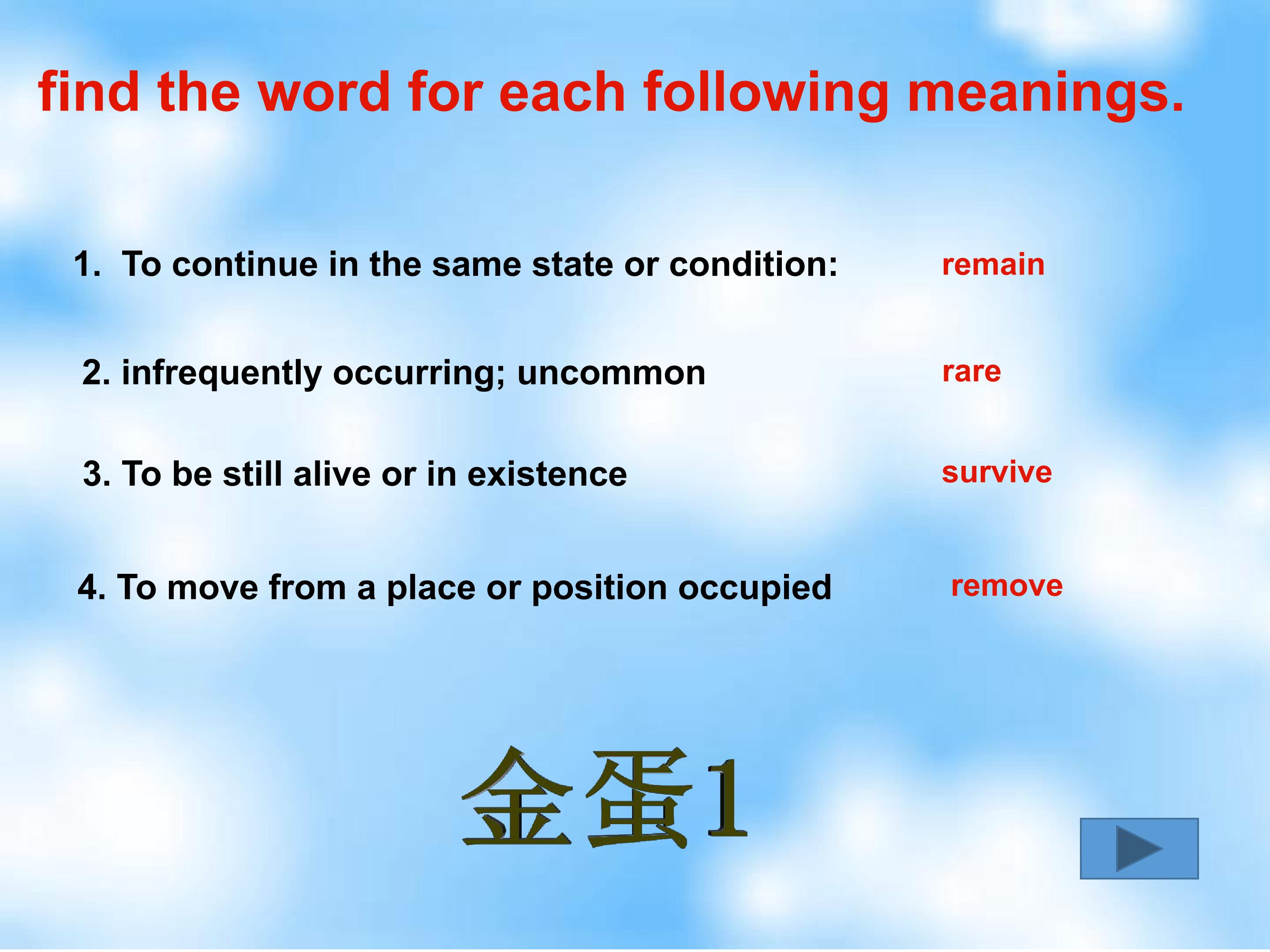 find the word for each following meanings.

1. To continue in the same state or condition: remain

2. infrequently occurring; uncommon rare

3. To be still alive or in existence survive

4. To move from a place or position occupied remove

金蛋1